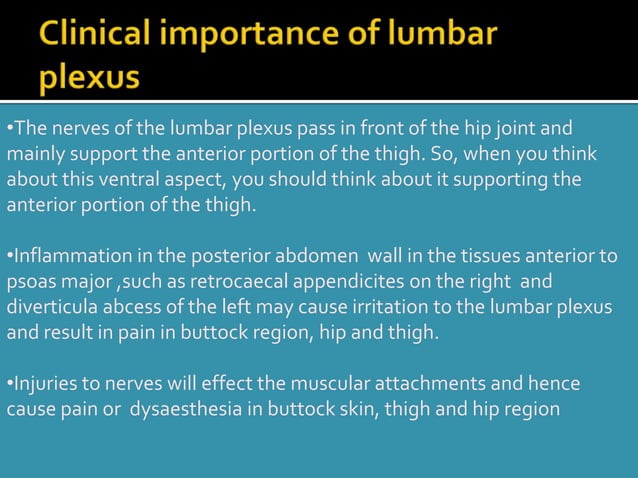 Clinical importance of lumbar plexus

•The nerves of the lumbar plexus pass in front of the hip joint and mainly support the anterior portion of the thigh. So, when you think about this ventral aspect, you should think about it supporting the anterior portion of the thigh.

•Inflammation in the posterior abdomen wall in the tissues anterior to psoas major ,such as retrocaecal appendicites on the right and diverticula abcess of the left may cause irritation to the lumbar plexus and result in pain in buttock region, hip and thigh.

•Injuries to nerves will effect the muscular attachments and hence cause pain or dysaesthesia in buttock skin, thigh and hip region